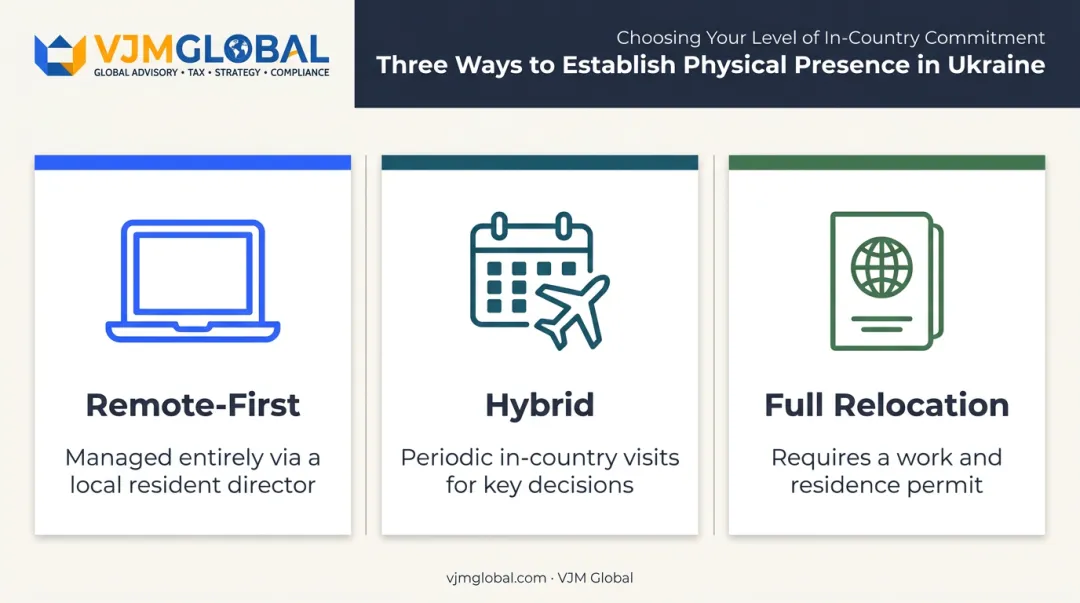 VJMGLOBAL
GLOBAL ADVISORY • TAX • STRATEGY • COMPLIANCE

Choosing Your Level of In-Country Commitment
Three Ways to Establish Physical Presence in Ukraine

Remote-First
Managed entirely via a local resident director

Hybrid
Periodic in-country visits for key decisions

Full Relocation
Requires a work and residence permit

vjmglobal.com · VJM Global